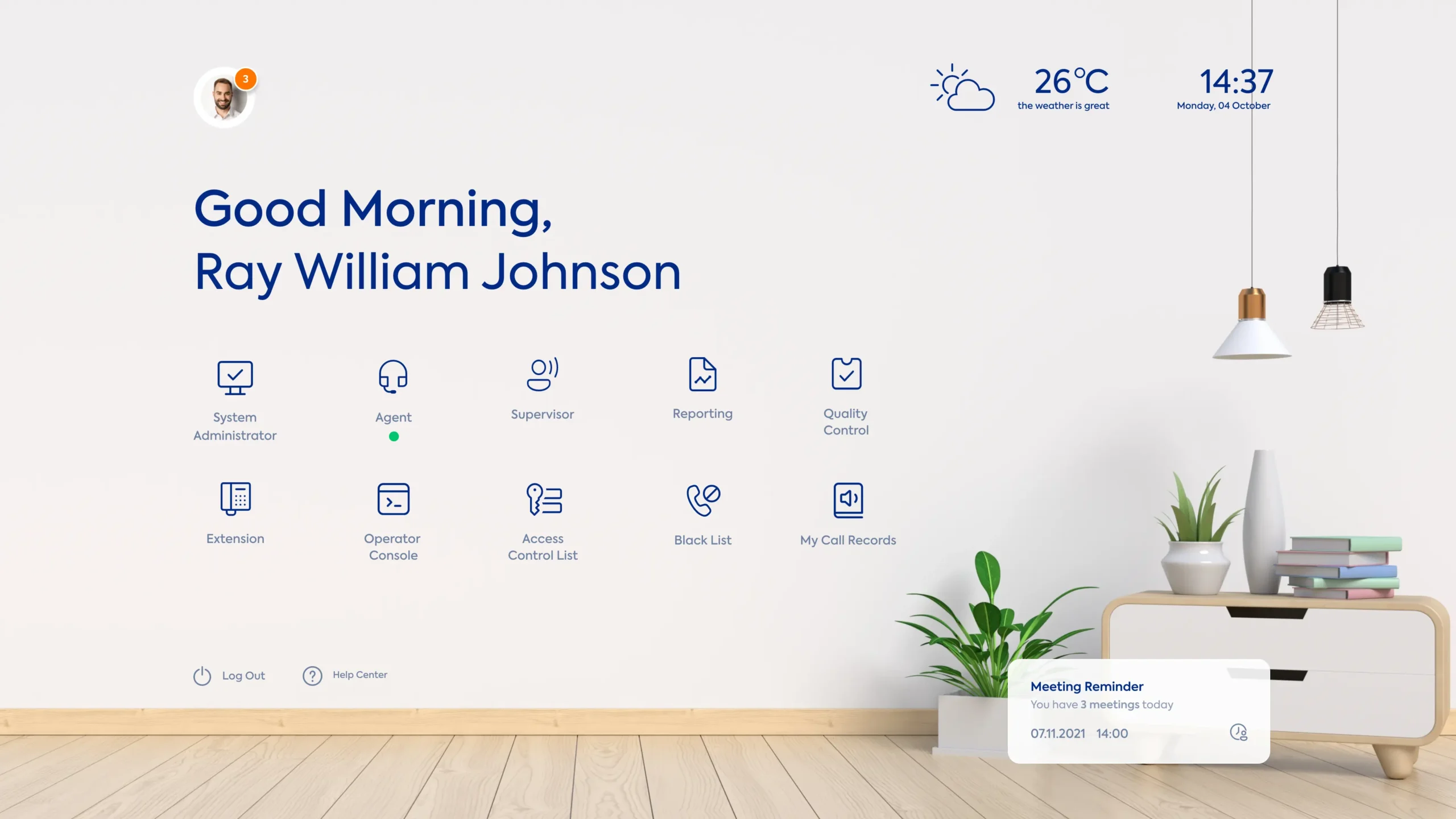 3

26°C
the weather is great

14:37
Monday, 04 October

Good Morning,
Ray William Johnson

System Administrator

Agent

Supervisor

Reporting

Quality Control

Extension

Operator Console

Access Control List

Black List

My Call Records

Log Out

Help Center

Meeting Reminder
You have 3 meetings today
07.11.2021 14:00